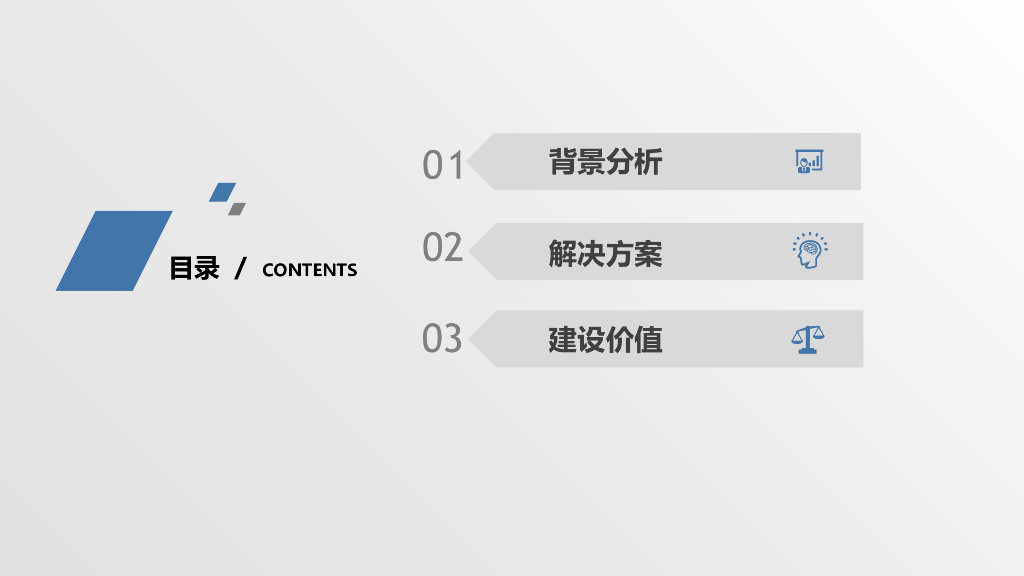 目录 / CONTENTS

01 背景分析

02 解决方案

03 建设价值